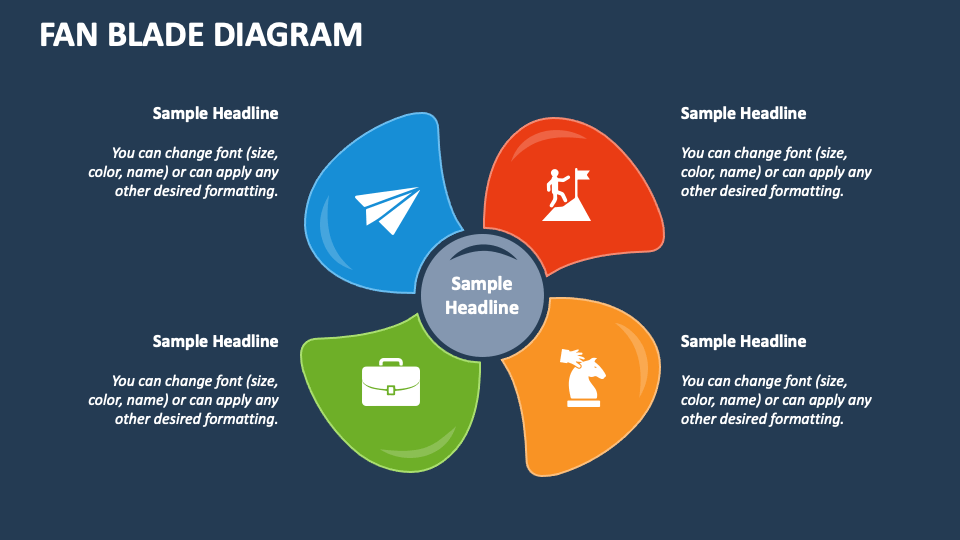 FAN BLADE DIAGRAM

Sample Headline

You can change font (size, color, name) or can apply any other desired formatting.

Sample Headline

You can change font (size, color, name) or can apply any other desired formatting.

Sample Headline

Sample Headline

You can change font (size, color, name) or can apply any other desired formatting.

Sample Headline

You can change font (size, color, name) or can apply any other desired formatting.